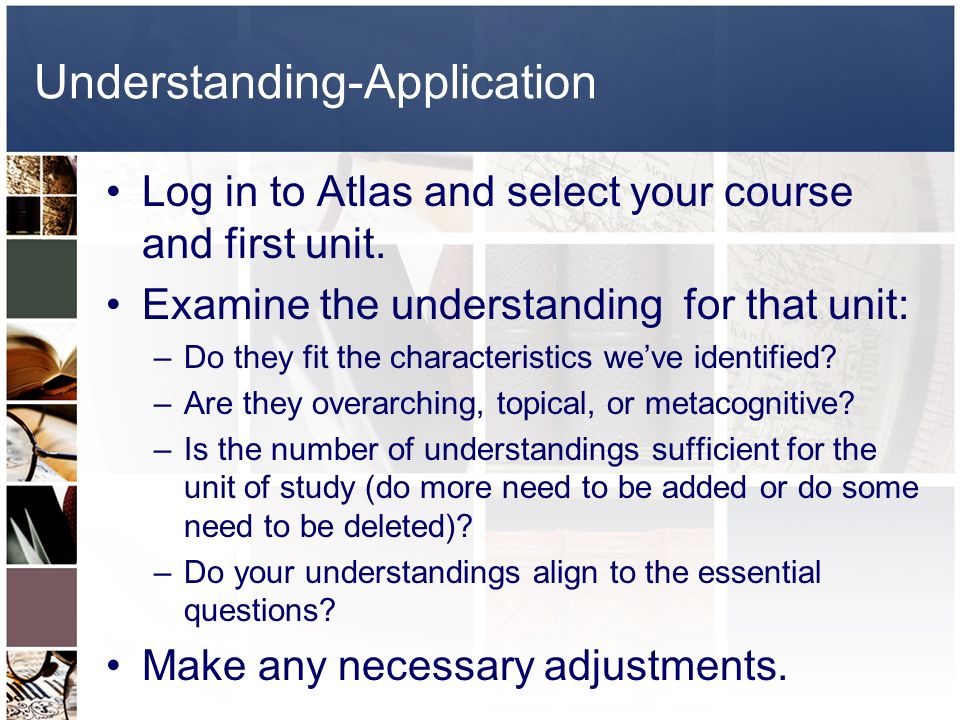 Understanding-Application

• Log in to Atlas and select your course and first unit.

• Examine the understanding for that unit:
 – Do they fit the characteristics we've identified?
 – Are they overarching, topical, or metacognitive?
 – Is the number of understandings sufficient for the unit of study (do more need to be added or do some need to be deleted)?
 – Do your understandings align to the essential questions?

• Make any necessary adjustments.